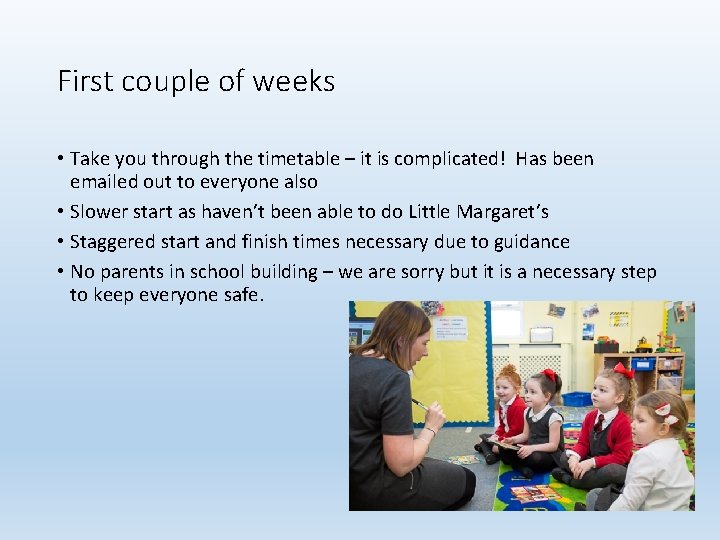 First couple of weeks

• Take you through the timetable – it is complicated! Has been emailed out to everyone also

• Slower start as haven't been able to do Little Margaret's

• Staggered start and finish times necessary due to guidance

• No parents in school building – we are sorry but it is a necessary step to keep everyone safe.